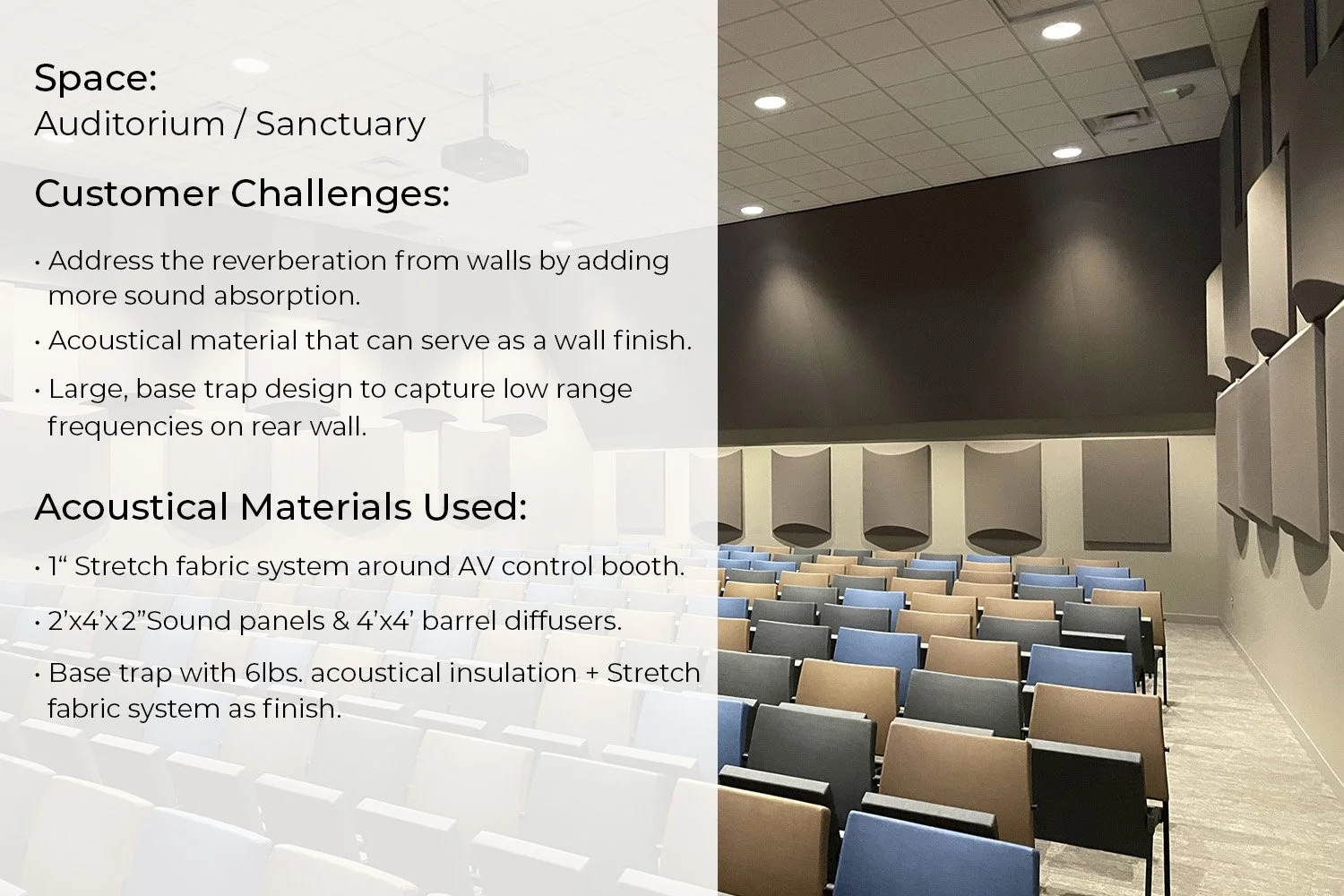 Space:
Auditorium / Sanctuary

Customer Challenges:

• Address the reverberation from walls by adding more sound absorption.

• Acoustical material that can serve as a wall finish.

• Large, base trap design to capture low range frequencies on rear wall.

Acoustical Materials Used:

• 1“ Stretch fabric system around AV control booth.

• 2’x4’x2”Sound panels & 4’x4’ barrel diffusers.

• Base trap with 6lbs. acoustical insulation + Stretch fabric system as finish.